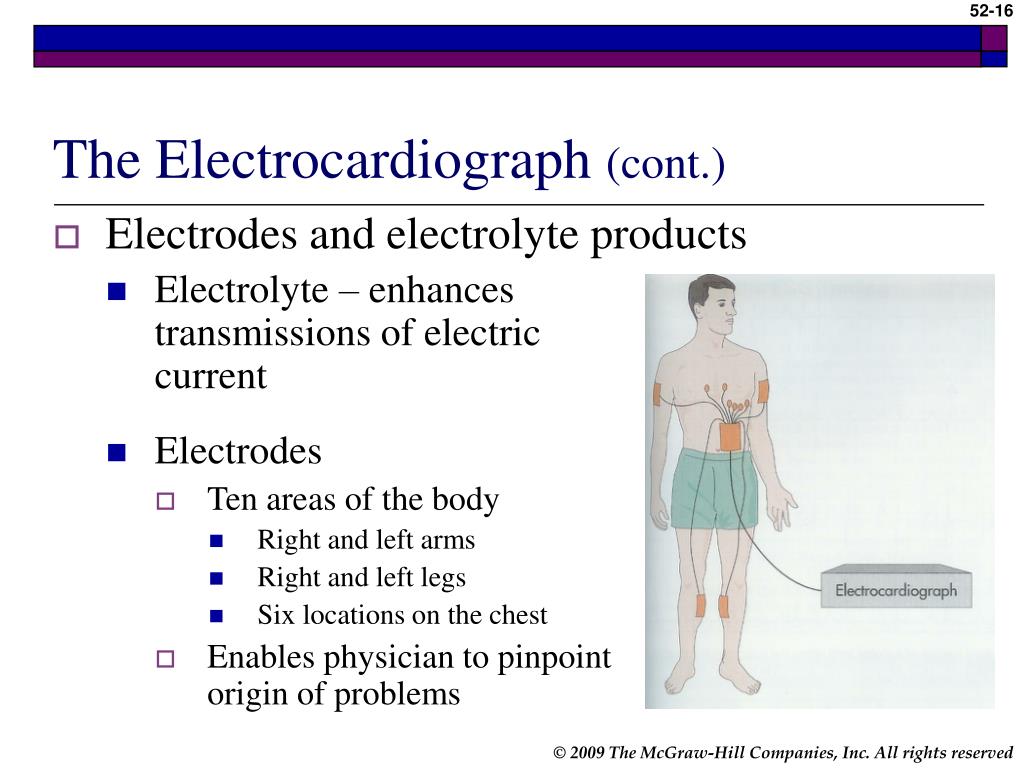 52-16

The Electrocardiograph (cont.)

Electrodes and electrolyte products

Electrolyte – enhances transmissions of electric current

Electrodes

Ten areas of the body

Right and left arms

Right and left legs

Six locations on the chest

Enables physician to pinpoint origin of problems

Electrocardiograph

© 2009 The McGraw-Hill Companies, Inc. All rights reserved